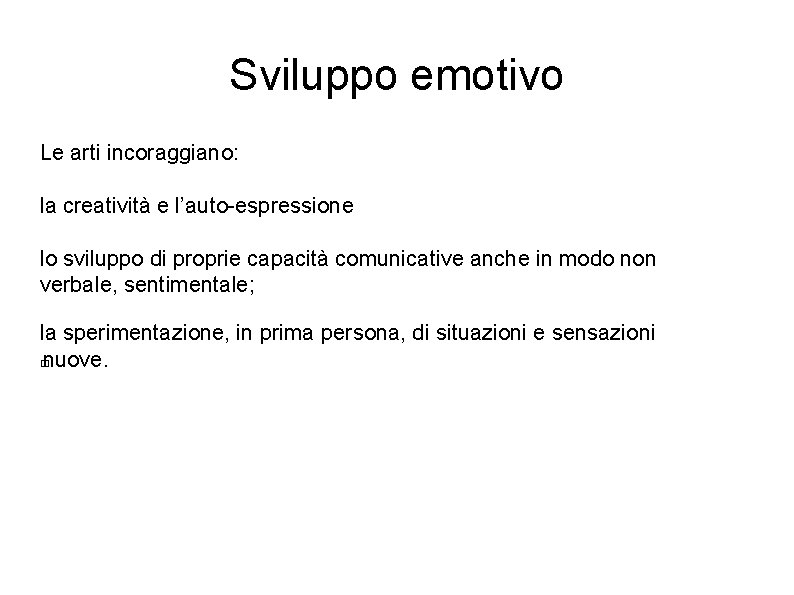 Sviluppo emotivo

Le arti incoraggiano:

la creatività e l'auto-espressione

lo sviluppo di proprie capacità comunicative anche in modo non verbale, sentimentale;

la sperimentazione, in prima persona, di situazioni e sensazioni nuove.